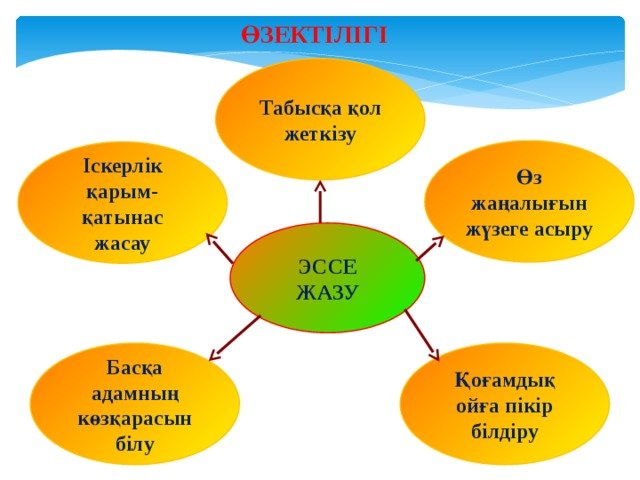 ӨЗЕКТІЛІГІ

Табысқа қол жеткізу

Іскерлік қарым-қатынас жасау

Өз жаңалығын жүзеге асыру

ЭССЕ ЖАЗУ

Басқа адамның көзқарасын білу

Қоғамдық ойға пікір білдіру